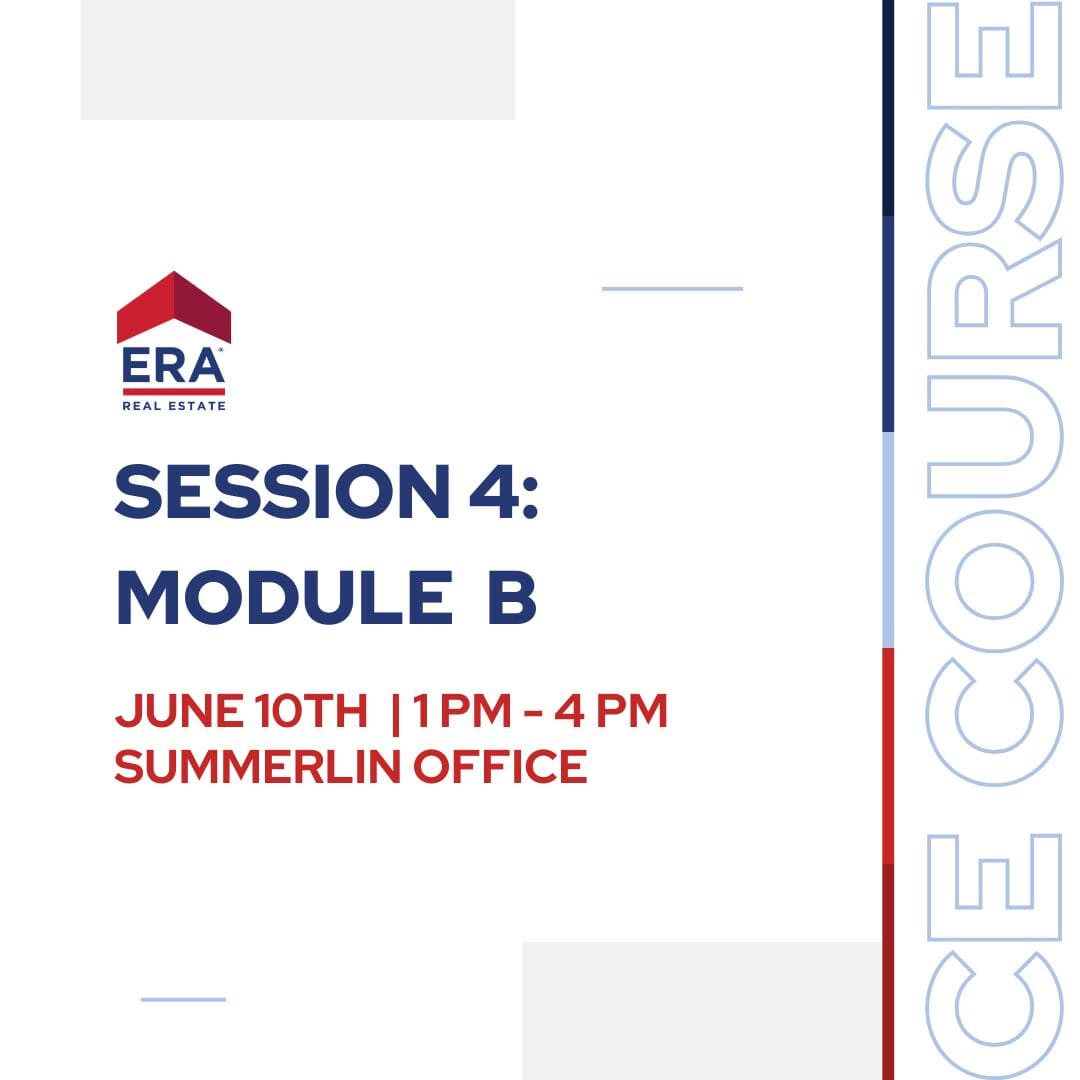 ERA®
REAL ESTATE

SESSION 4:
MODULE B

JUNE 10TH | 1 PM - 4 PM
SUMMERLIN OFFICE

CE COURSE